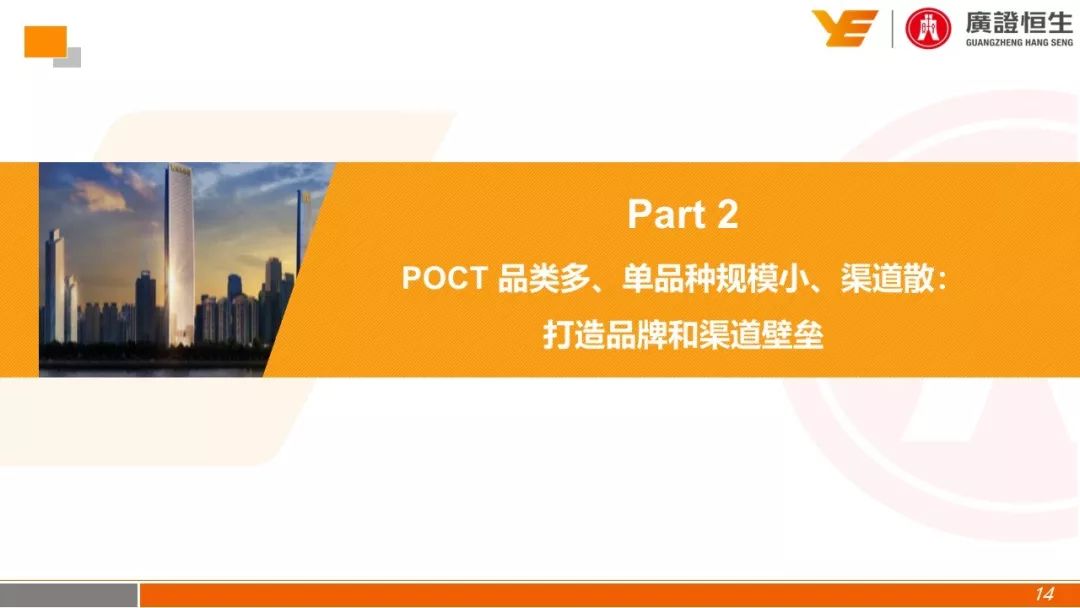 廣證恒生
GUANGZHENG HANG SENG

Part 2

POCT 品类多、单品种规模小、渠道散：

打造品牌和渠道壁垒

14